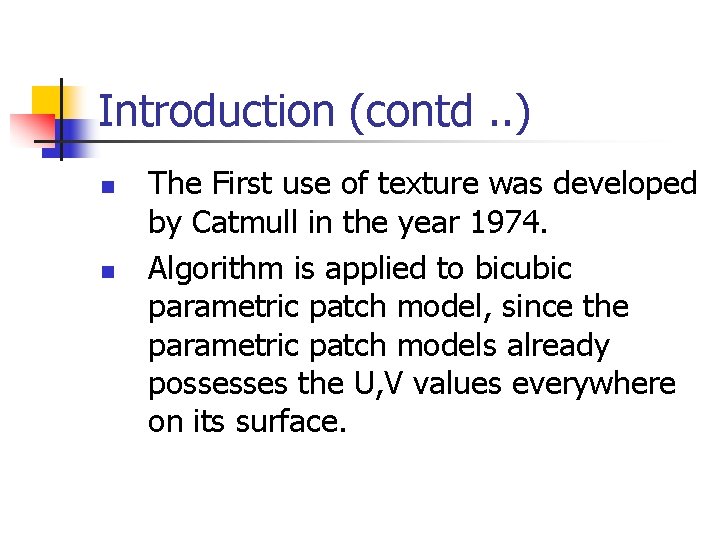 Introduction (contd ..)

- The First use of texture was developed by Catmull in the year 1974.
- Algorithm is applied to bicubic parametric patch model, since the parametric patch models already possesses the U,V values everywhere on its surface.